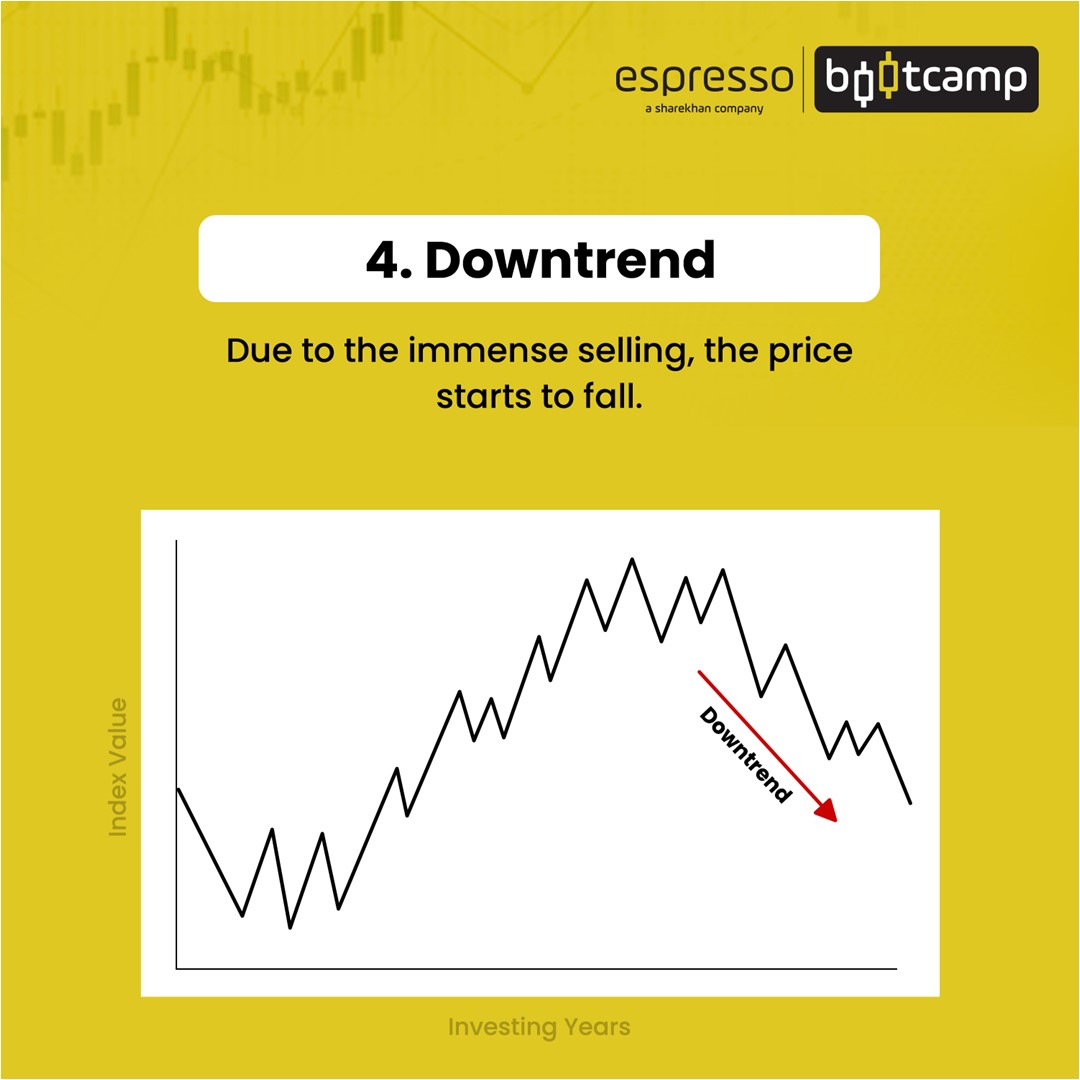 espresso
a sharekhan company
bootcamp

4. Downtrend

Due to the immense selling, the price starts to fall.

Index Value

Downtrend

Investing Years